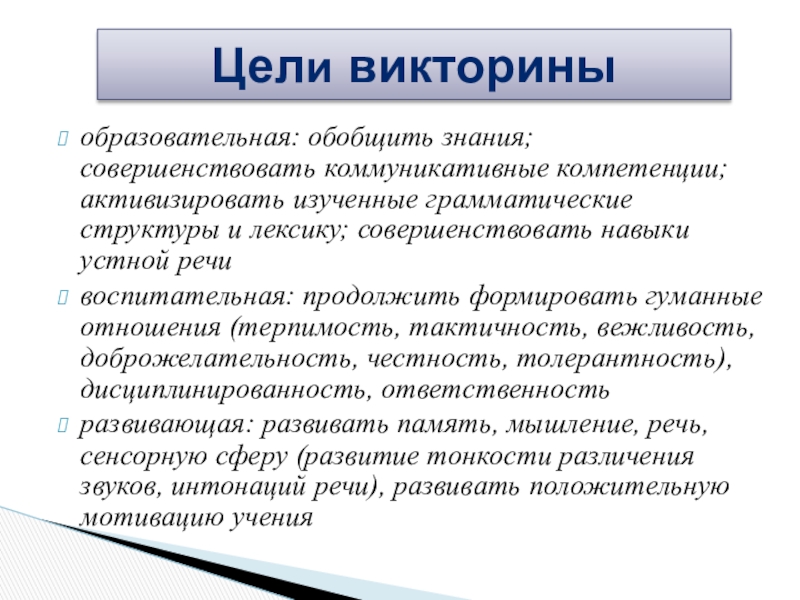 Цели викторины

образовательная: обобщить знания; совершенствовать коммуникативные компетенции; активизировать изученные грамматические структуры и лексику; совершенствовать навыки устной речи

воспитательная: продолжить формировать гуманные отношения (терпимость, тактичность, вежливость, доброжелательность, честность, толерантность), дисциплинированность, ответственность

развивающая: развивать память, мышление, речь, сенсорную сферу (развитие тонкости различения звуков, интонаций речи), развивать положительную мотивацию учения